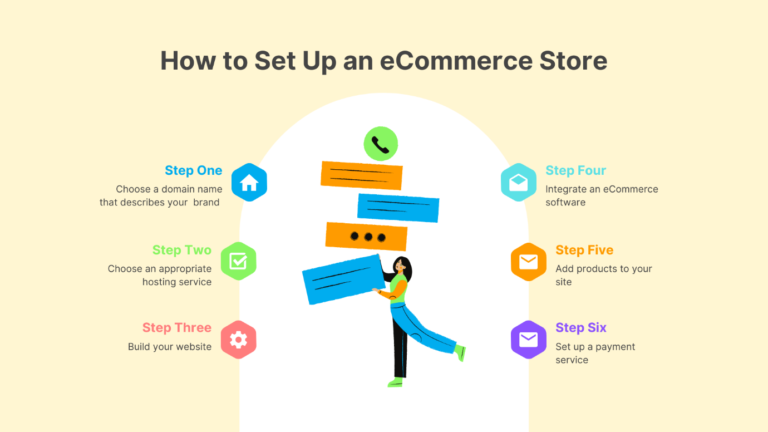 How to Set Up an eCommerce Store

Step One
Choose a domain name that describes your brand

Step Two
Choose an appropriate hosting service

Step Three
Build your website

Step Four
Integrate an eCommerce software

Step Five
Add products to your site

Step Six
Set up a payment service